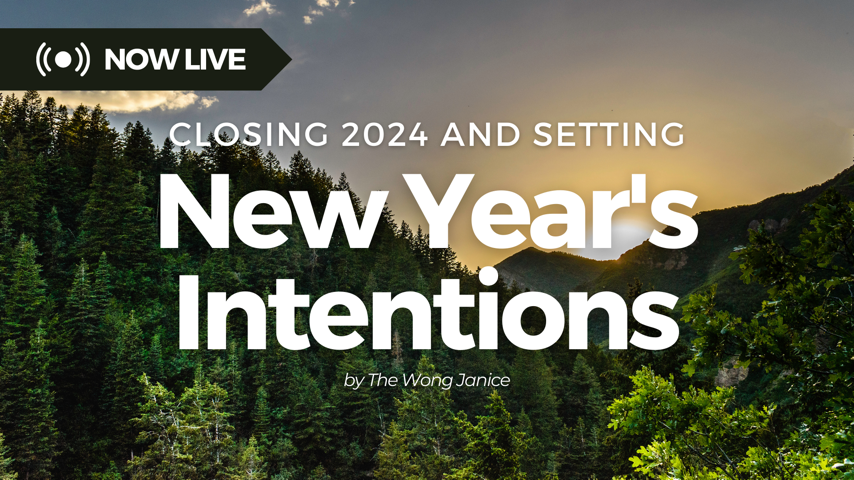 NOW LIVE

CLOSING 2024 AND SETTING

New Year's Intentions

by The Wong Janice